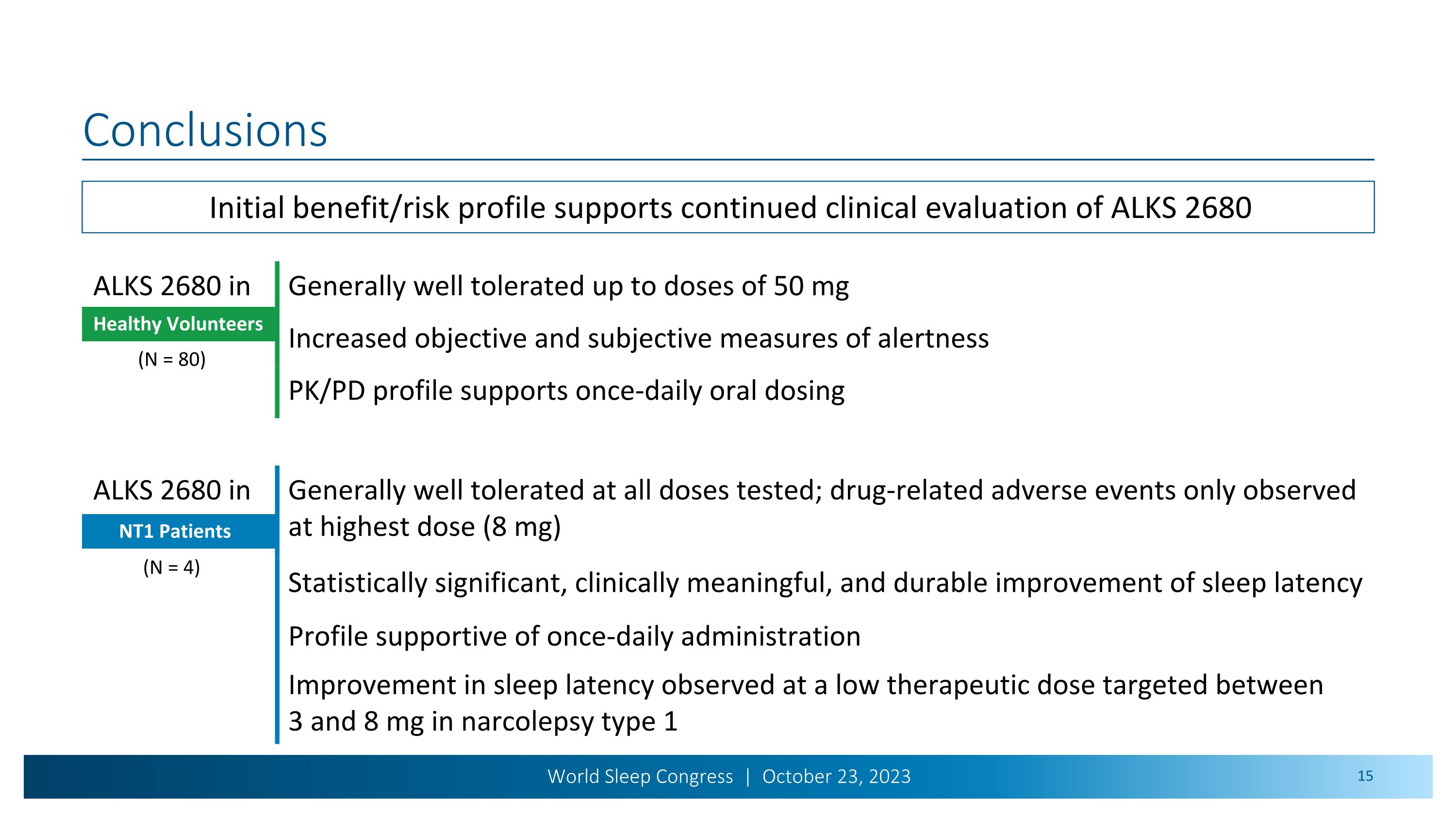 Conclusions

Initial benefit/risk profile supports continued clinical evaluation of ALKS 2680

ALKS 2680 in
Healthy Volunteers
(N = 80)

Generally well tolerated up to doses of 50 mg

Increased objective and subjective measures of alertness

PK/PD profile supports once-daily oral dosing

ALKS 2680 in
NT1 Patients
(N = 4)

Generally well tolerated at all doses tested; drug-related adverse events only observed at highest dose (8 mg)

Statistically significant, clinically meaningful, and durable improvement of sleep latency

Profile supportive of once-daily administration

Improvement in sleep latency observed at a low therapeutic dose targeted between 3 and 8 mg in narcolepsy type 1

World Sleep Congress | October 23, 2023

15